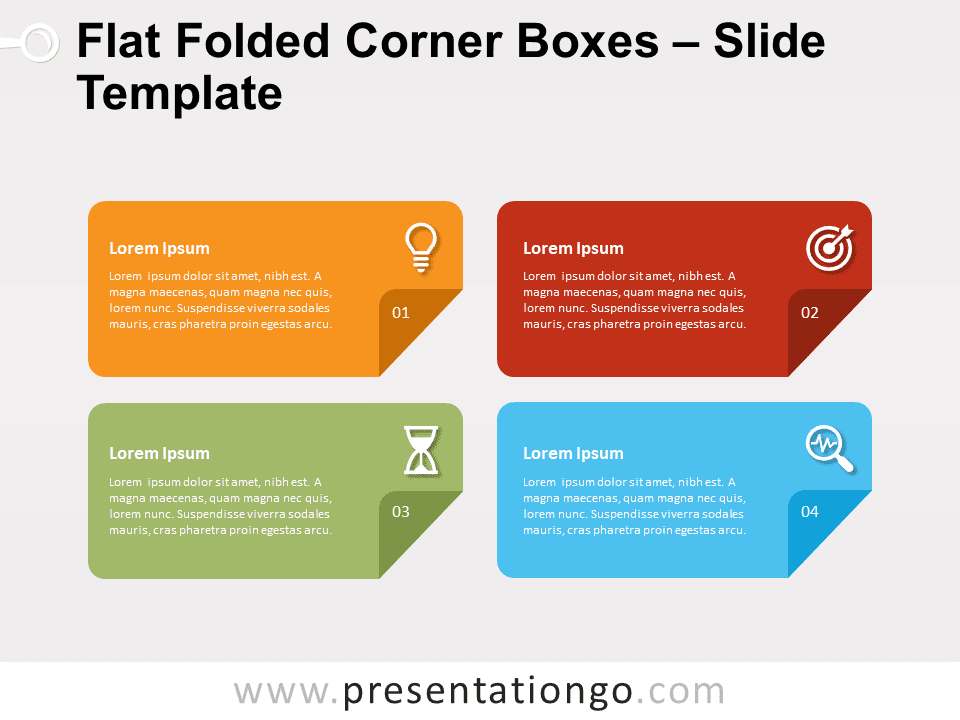 Flat Folded Corner Boxes – Slide Template

Lorem Ipsum

Lorem ipsum dolor sit amet, nibh est. A magna maecenas, quam magna nec quis, lorem nunc. Suspendisse viverra sodales mauris, cras pharetra proin egestas arcu.

01

Lorem Ipsum

Lorem ipsum dolor sit amet, nibh est. A magna maecenas, quam magna nec quis, lorem nunc. Suspendisse viverra sodales mauris, cras pharetra proin egestas arcu.

02

Lorem Ipsum

Lorem ipsum dolor sit amet, nibh est. A magna maecenas, quam magna nec quis, lorem nunc. Suspendisse viverra sodales mauris, cras pharetra proin egestas arcu.

03

Lorem Ipsum

Lorem ipsum dolor sit amet, nibh est. A magna maecenas, quam magna nec quis, lorem nunc. Suspendisse viverra sodales mauris, cras pharetra proin egestas arcu.

04

www.presentationgo.com